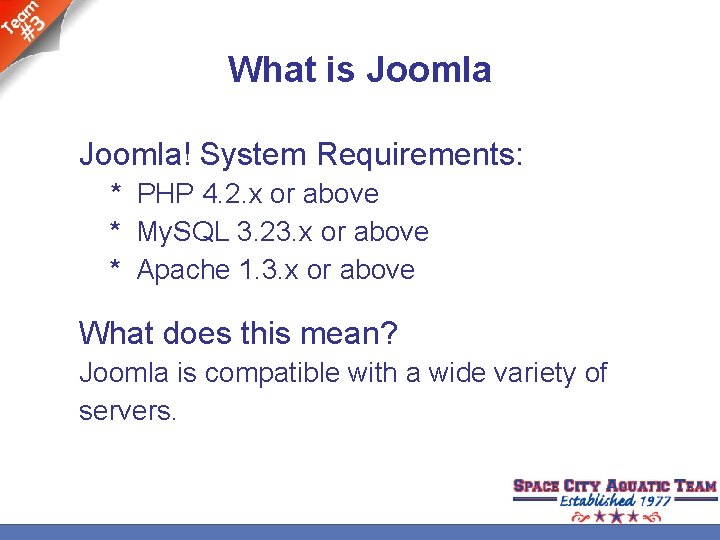 Team #3

What is Joomla

Joomla! System Requirements:
* PHP 4.2.x or above
* MySQL 3.23.x or above
* Apache 1.3.x or above

What does this mean?
Joomla is compatible with a wide variety of servers.

SPACE CITY AQUATIC TEAM
Established 1977